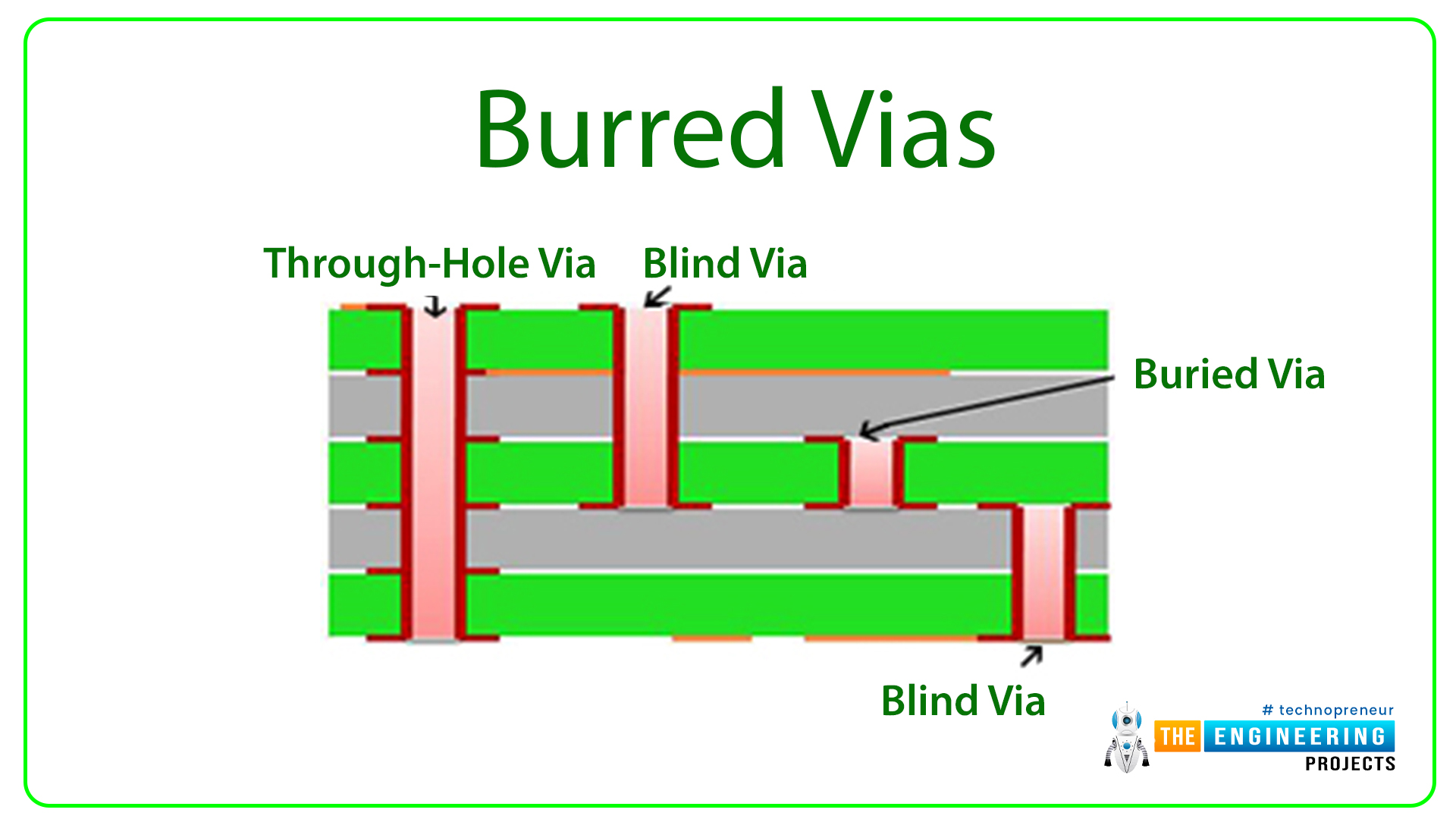 Burred Vias

Through-Hole Via

Blind Via

Buried Via

Blind Via

# technopreneur
THE ENGINEERING
PROJECTS